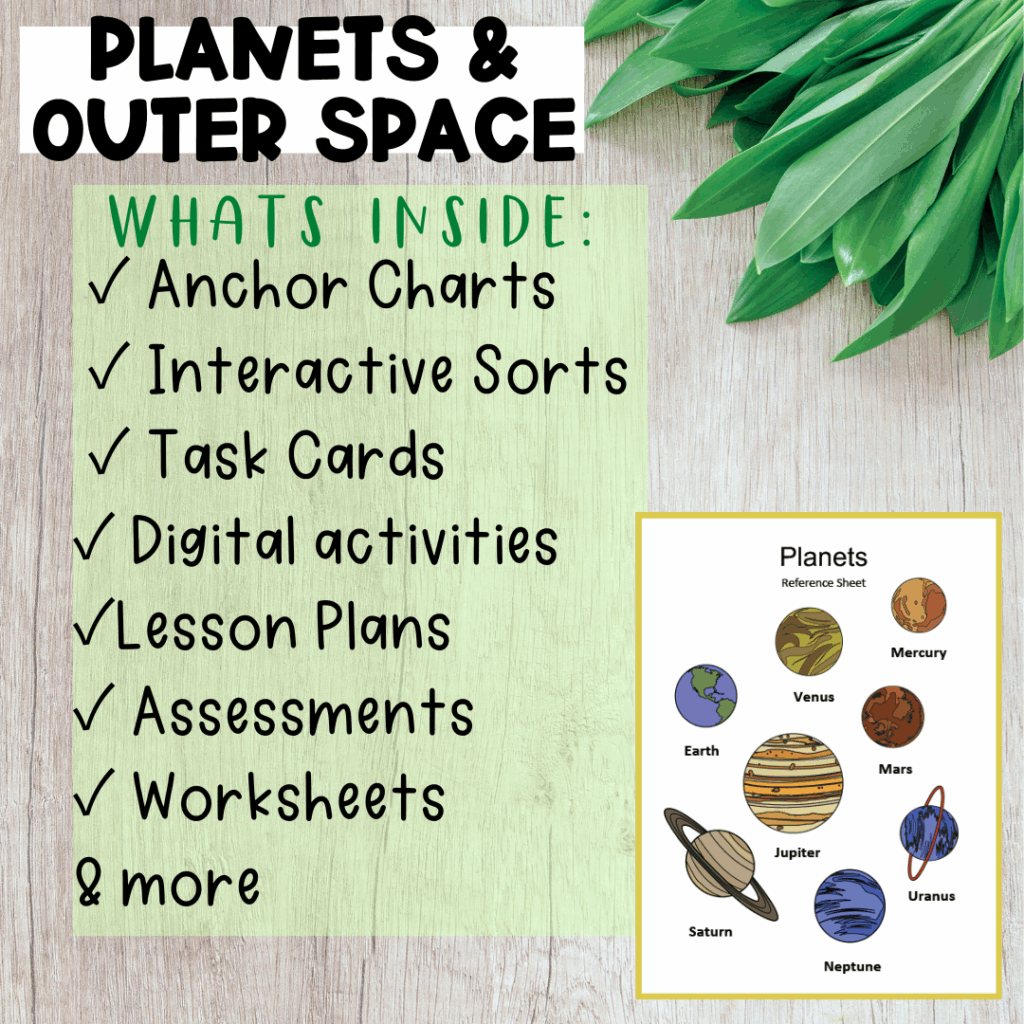 PLANETS & OUTER SPACE

WHATS INSIDE:
✓ Anchor Charts
✓ Interactive Sorts
✓ Task Cards
✓ Digital activities
✓Lesson Plans
✓ Assessments
✓ Worksheets
& more

Planets
Reference Sheet

Mercury
Venus
Earth
Mars
Jupiter
Uranus
Saturn
Neptune